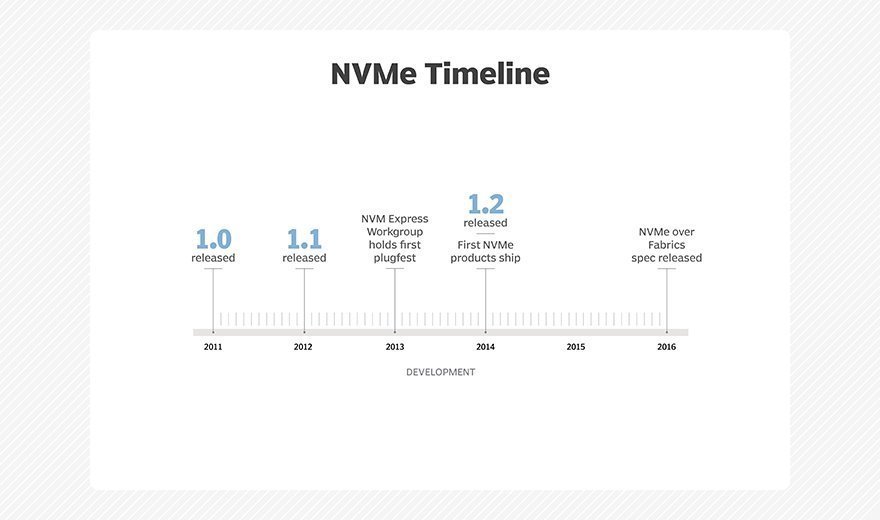 NVMe Timeline

1.0
released

1.1
released

NVM Express Workgroup holds first plugfest

1.2
released

First NVMe products ship

NVMe over Fabrics spec released

2011

2012

2013

2014

2015

2016

DEVELOPMENT